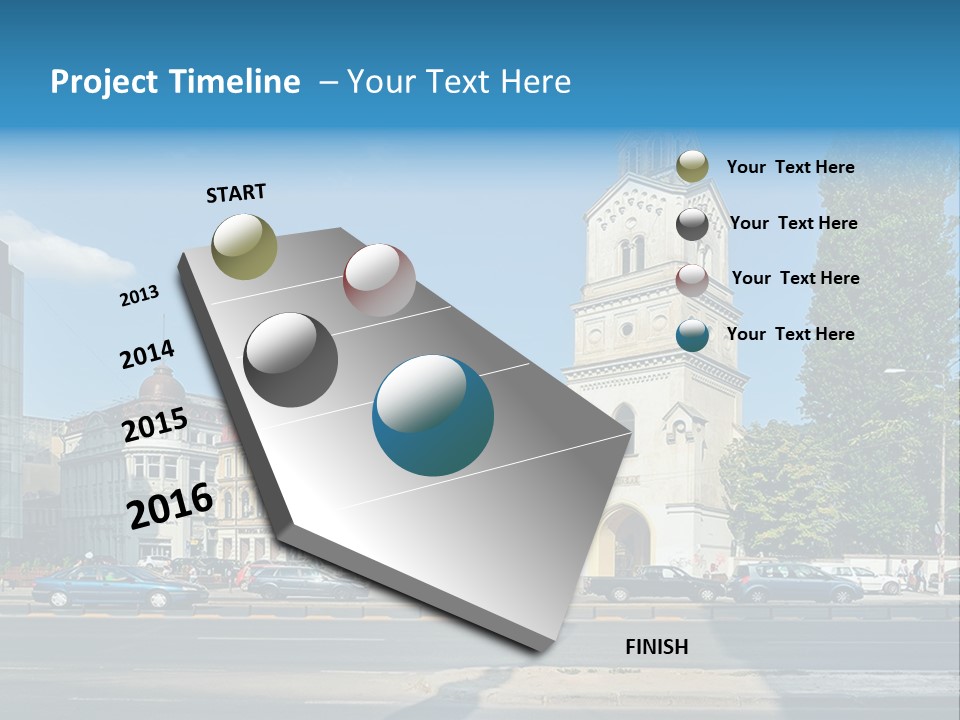 Project Timeline – Your Text Here

START

2013

2014

2015

2016

Your Text Here

Your Text Here

Your Text Here

Your Text Here

FINISH